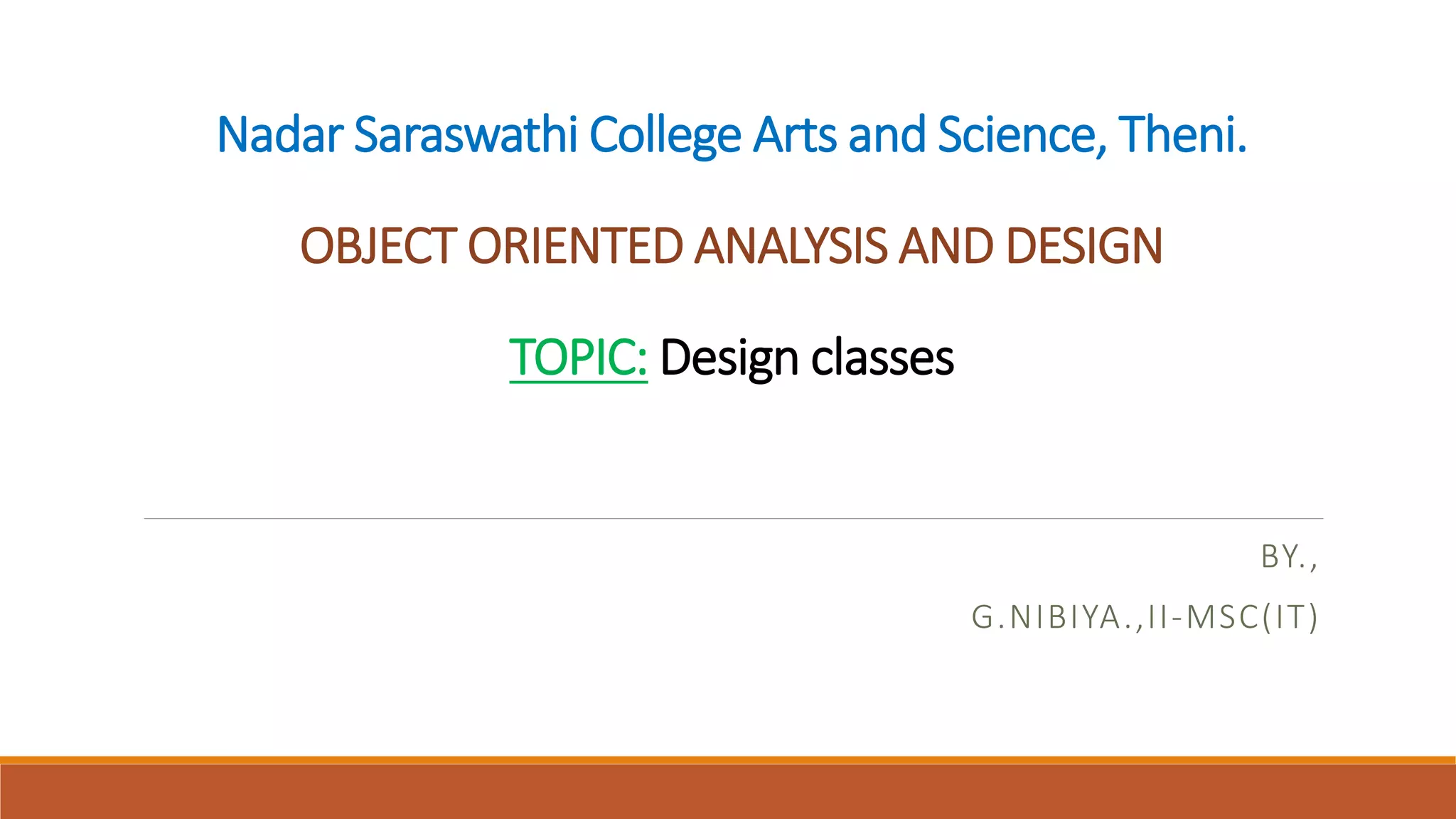 Nadar Saraswathi College Arts and Science, Theni.

OBJECT ORIENTED ANALYSIS AND DESIGN

TOPIC: Design classes

BY.,

G.NIBIYA.,II-MSC(IT)